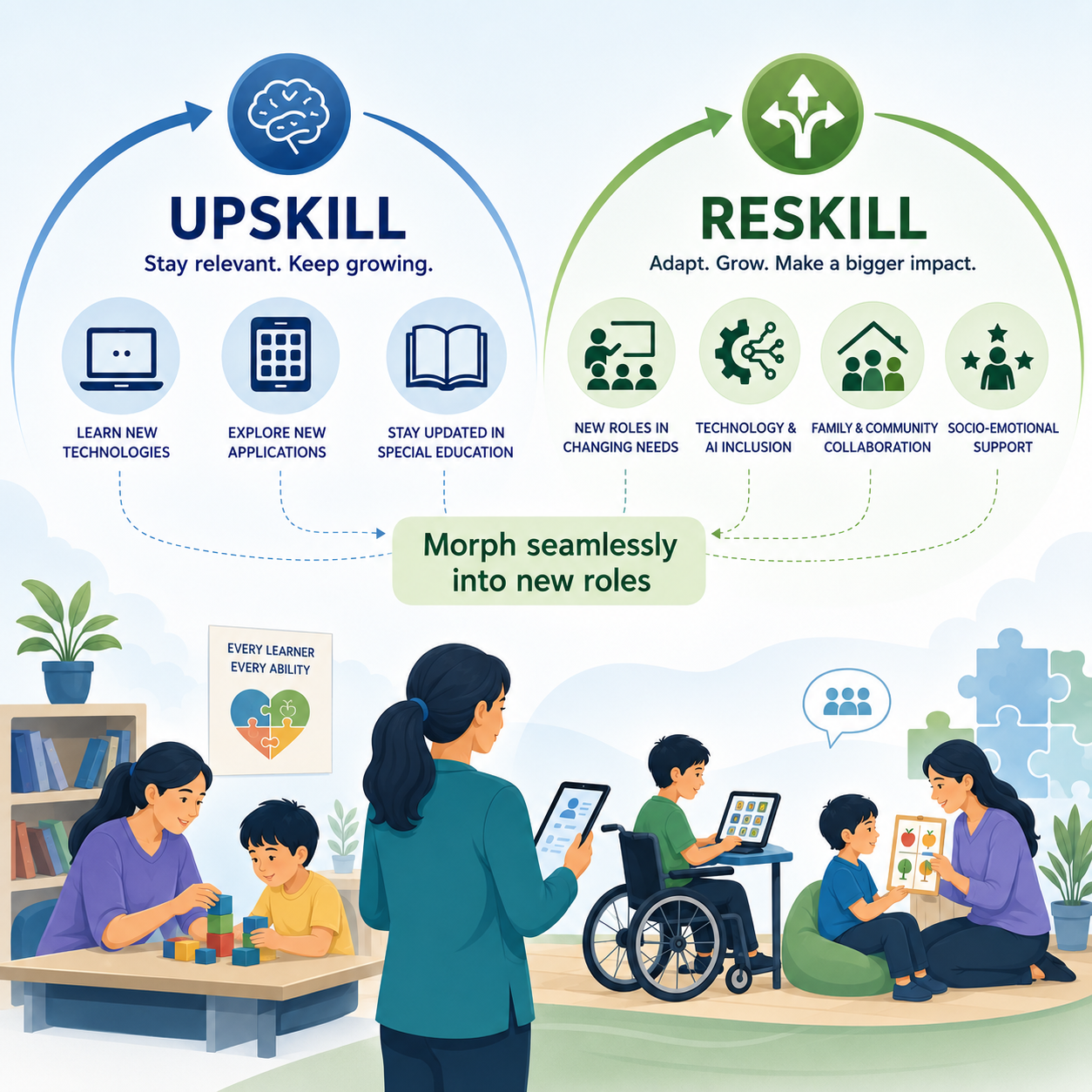 UPSKILL
Stay relevant. Keep growing.

LEARN NEW TECHNOLOGIES

EXPLORE NEW APPLICATIONS

STAY UPDATED IN SPECIAL EDUCATION

RESKILL
Adapt. Grow. Make a bigger impact.

NEW ROLES IN CHANGING NEEDS

TECHNOLOGY & AI INCLUSION

FAMILY & COMMUNITY COLLABORATION

SOCIO-EMOTIONAL SUPPORT

Morph seamlessly into new roles

EVERY LEARNER
EVERY ABILITY